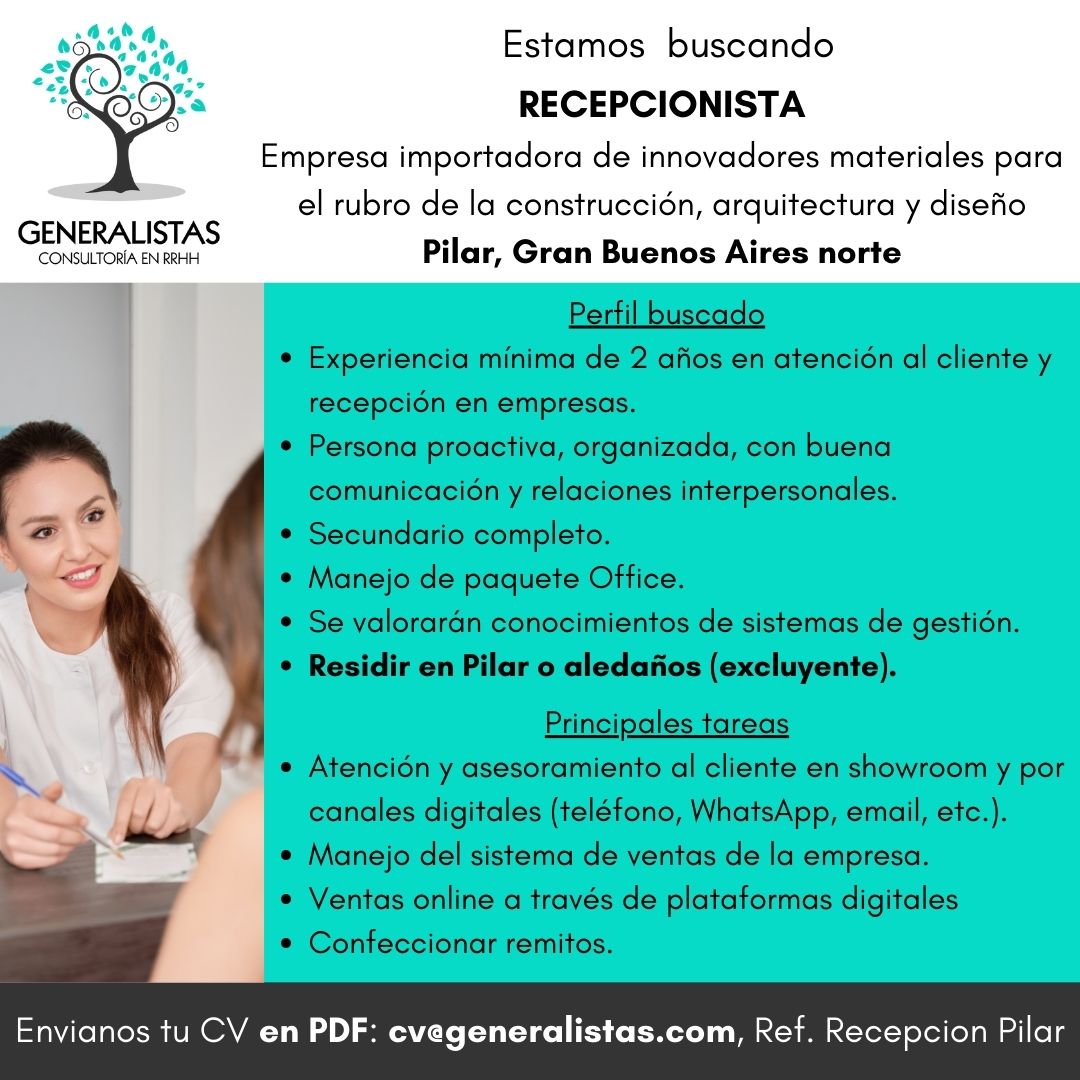 GENERALISTAS
CONSULTORÍA EN RRHH

Estamos buscando
RECEPCIONISTA
Empresa importadora de innovadores materiales para el rubro de la construcción, arquitectura y diseño
Pilar, Gran Buenos Aires norte

Perfil buscado
• Experiencia mínima de 2 años en atención al cliente y recepción en empresas.
• Persona proactiva, organizada, con buena comunicación y relaciones interpersonales.
• Secundario completo.
• Manejo de paquete Office.
• Se valorarán conocimientos de sistemas de gestión.
• Residir en Pilar o aledaños (excluyente).

Principales tareas
• Atención y asesoramiento al cliente en showroom y por canales digitales (teléfono, WhatsApp, email, etc.).
• Manejo del sistema de ventas de la empresa.
• Ventas online a través de plataformas digitales
• Confeccionar remitos.

Envianos tu CV en PDF: cv@generalistas.com, Ref. Recepcion Pilar